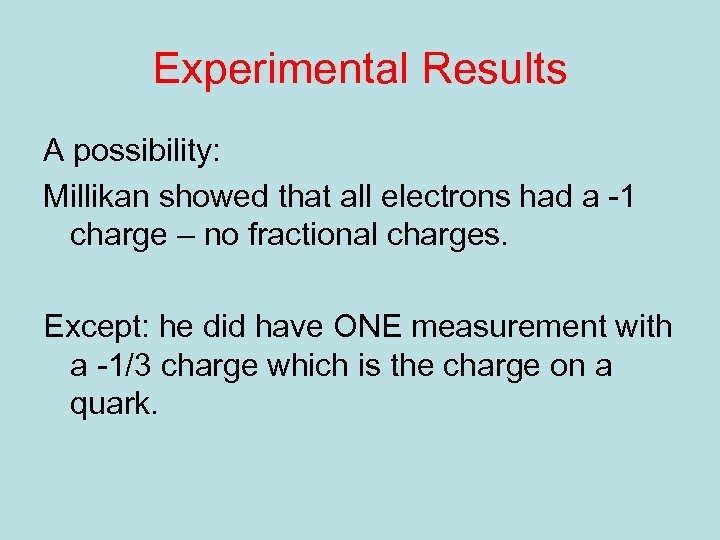 Experimental Results

A possibility:

Millikan showed that all electrons had a -1 charge – no fractional charges.

Except: he did have ONE measurement with a -1/3 charge which is the charge on a quark.